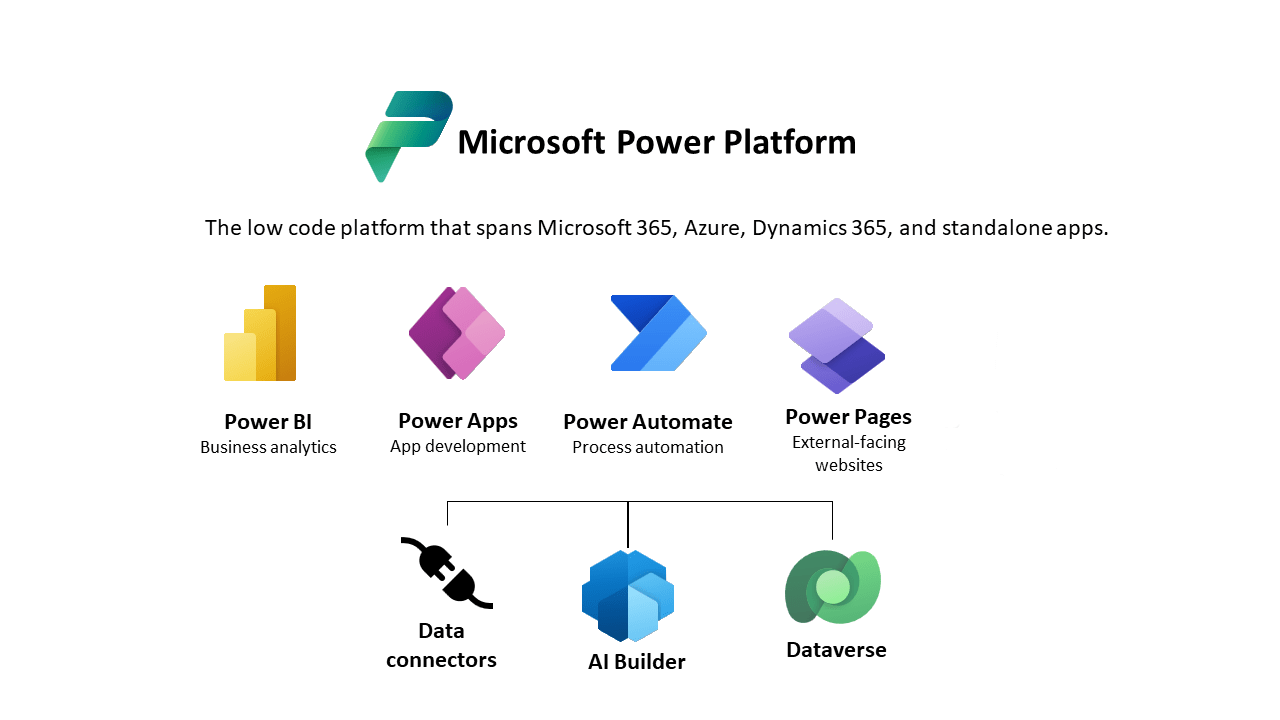 Microsoft Power Platform

The low code platform that spans Microsoft 365, Azure, Dynamics 365, and standalone apps.

Power BI
Business analytics

Power Apps
App development

Power Automate
Process automation

Power Pages
External-facing websites

Data connectors

AI Builder

Dataverse